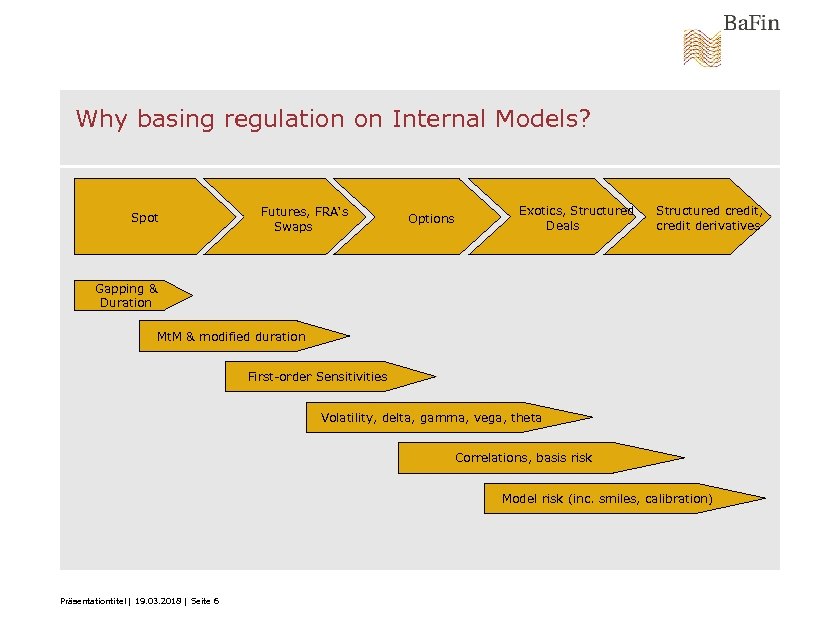 BaFin

Why basing regulation on Internal Models?

Spot

Futures, FRA's Swaps

Options

Exotics, Structured Deals

Structured credit, credit derivatives

Gapping & Duration

MtM & modified duration

First-order Sensitivities

Volatility, delta, gamma, vega, theta

Correlations, basis risk

Model risk (inc. smiles, calibration)

Präsentationtitel | 19.03.2018 | Seite 6